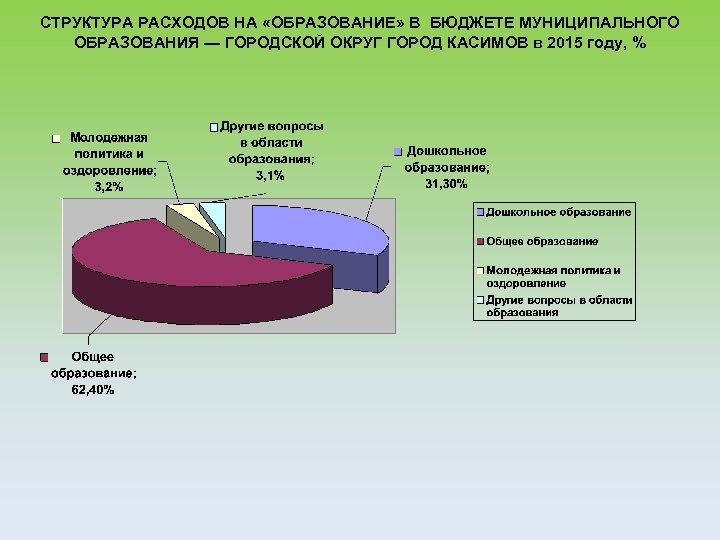 СТРУКТУРА РАСХОДОВ НА «ОБРАЗОВАНИЕ» В БЮДЖЕТЕ МУНИЦИПАЛЬНОГО ОБРАЗОВАНИЯ — ГОРОДСКОЙ ОКРУГ ГОРОД КАСИМОВ в 2015 году, %

Молодежная политика и оздоровление; 3,2%

Другие вопросы в области образования; 3,1%

Дошкольное образование; 31,30%

Общее образование; 62,40%

Дошкольное образование
Общее образование
Молодежная политика и оздоровление
Другие вопросы в области образования